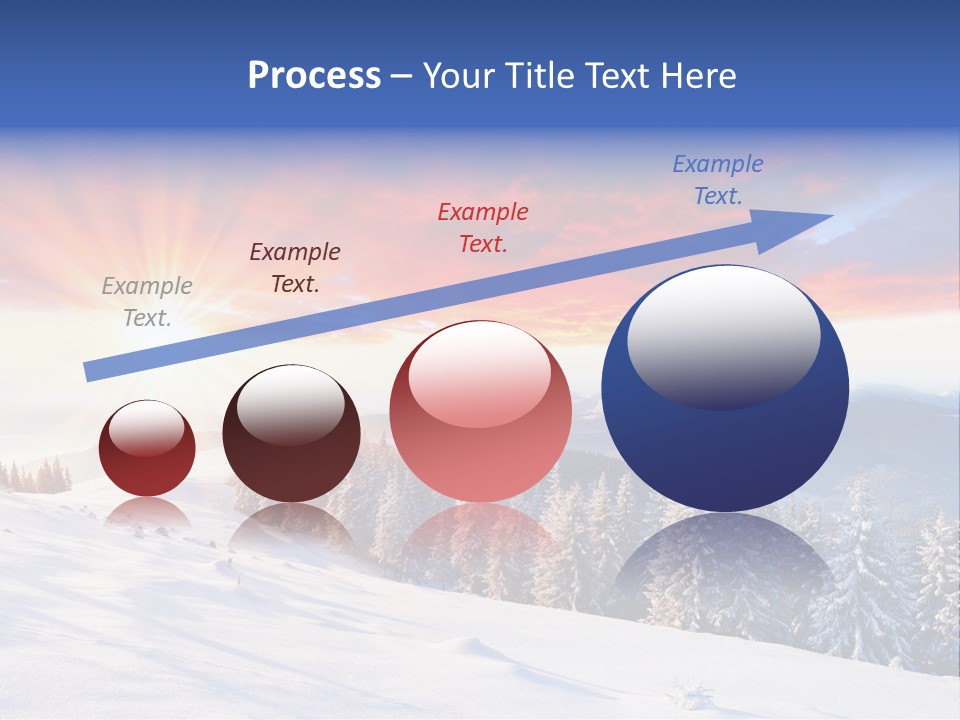 Process – Your Title Text Here

Example Text.

Example Text.

Example Text.

Example Text.